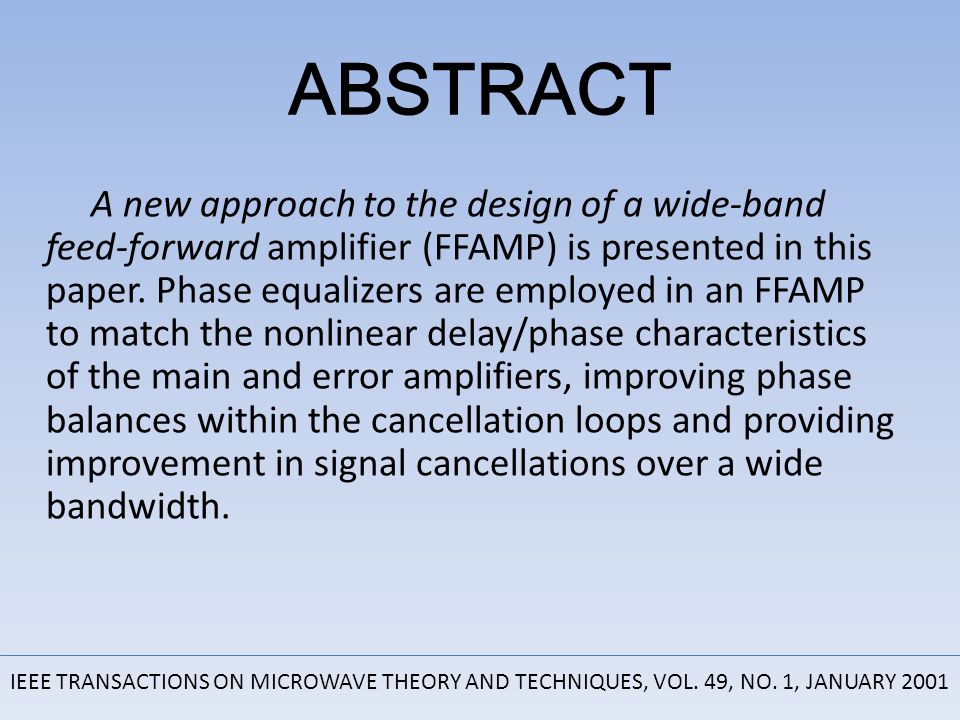 ABSTRACT

A new approach to the design of a wide-band feed-forward amplifier (FFAMP) is presented in this paper. Phase equalizers are employed in an FFAMP to match the nonlinear delay/phase characteristics of the main and error amplifiers, improving phase balances within the cancellation loops and providing improvement in signal cancellations over a wide bandwidth.

IEEE TRANSACTIONS ON MICROWAVE THEORY AND TECHNIQUES, VOL. 49, NO. 1, JANUARY 2001